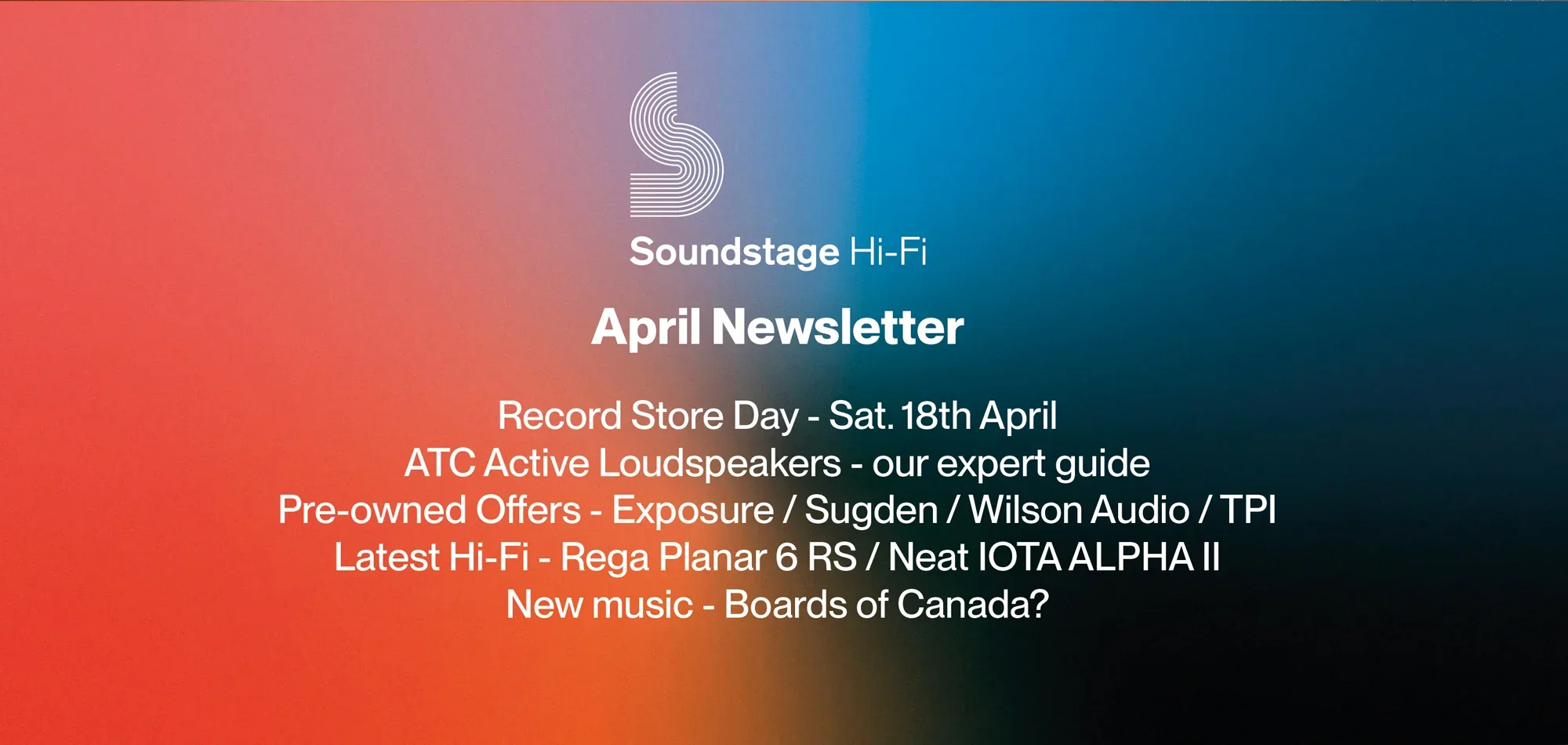 Soundstage Hi-Fi

April Newsletter

Record Store Day - Sat. 18th April
ATC Active Loudspeakers - our expert guide
Pre-owned Offers - Exposure / Sugden / Wilson Audio / TPI
Latest Hi-Fi - Rega Planar 6 RS / Neat IOTA ALPHA II
New music - Boards of Canada?